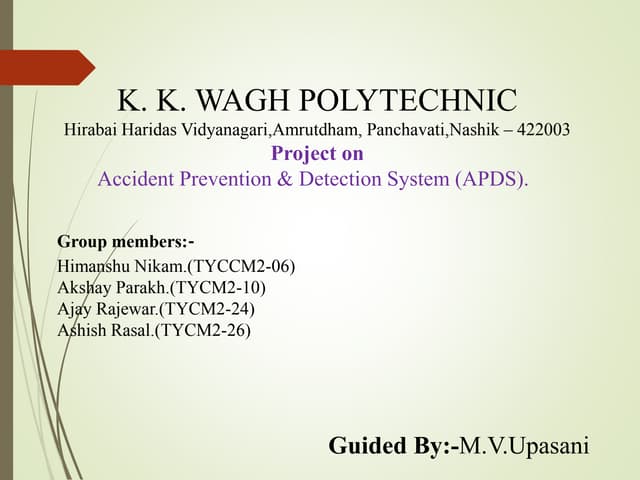 K. K. WAGH POLYTECHNIC
Hirabai Haridas Vidyanagari,Amrutdham, Panchavati,Nashik – 422003
Project on
Accident Prevention & Detection System (APDS).

Group members:-
Himanshu Nikam.(TYCCM2-06)
Akshay Parakh.(TYCM2-10)
Ajay Rajewar.(TYCM2-24)
Ashish Rasal.(TYCM2-26)

Guided By:-M.V.Upasani